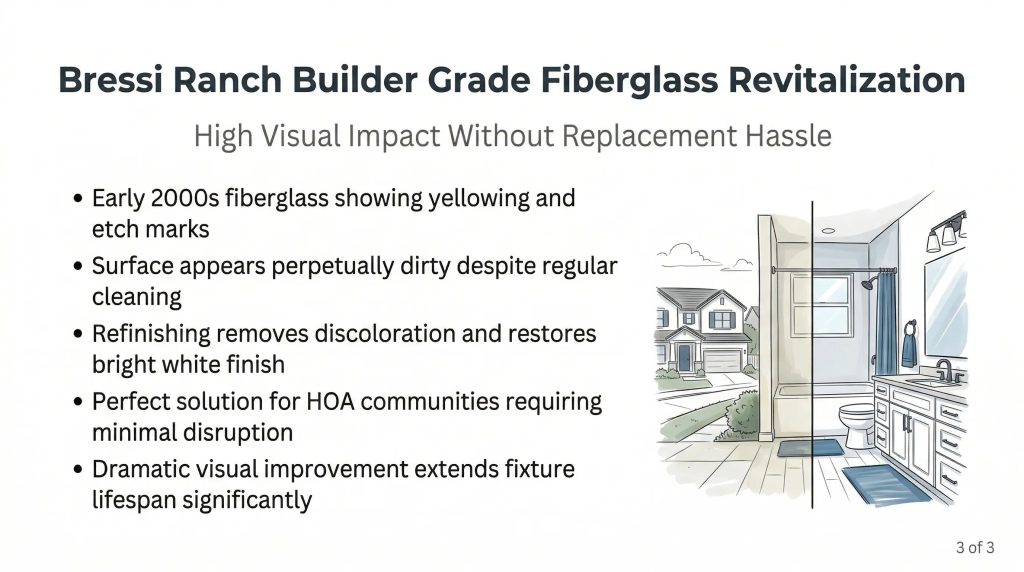 Bressi Ranch Builder Grade Fiberglass Revitalization

High Visual Impact Without Replacement Hassle

• Early 2000s fiberglass showing yellowing and etch marks
• Surface appears perpetually dirty despite regular cleaning
• Refinishing removes discoloration and restores bright white finish
• Perfect solution for HOA communities requiring minimal disruption
• Dramatic visual improvement extends fixture lifespan significantly

3 of 3